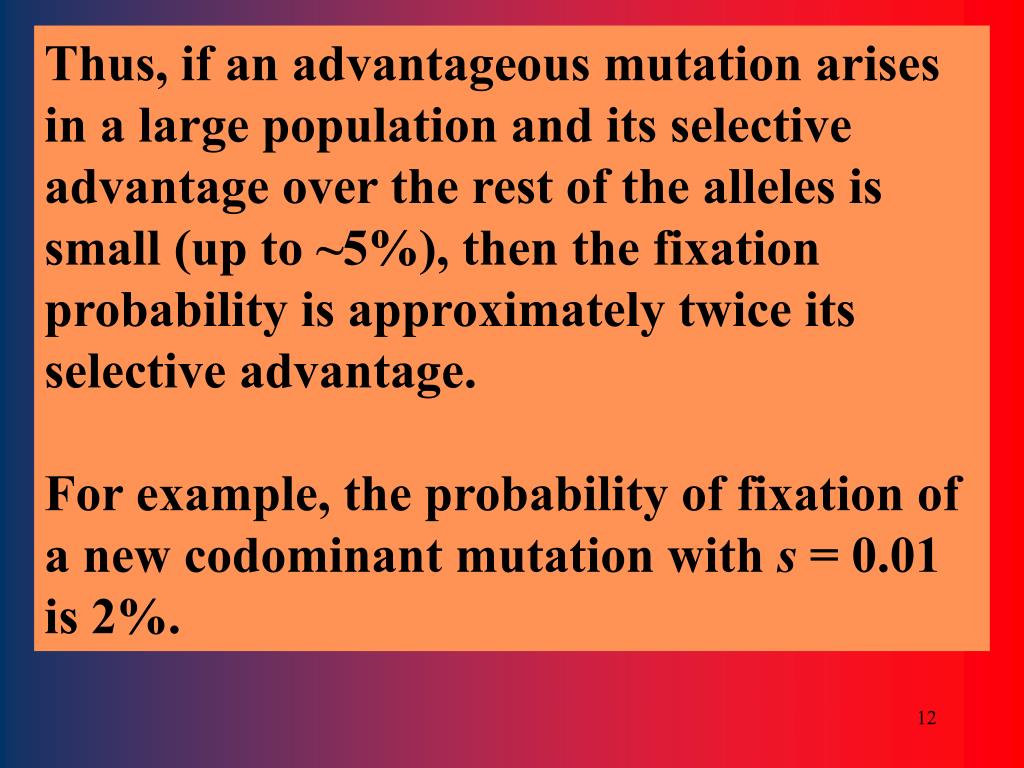 Thus, if an advantageous mutation arises in a large population and its selective advantage over the rest of the alleles is small (up to ~5%), then the fixation probability is approximately twice its selective advantage.

For example, the probability of fixation of a new codominant mutation with $s = 0.01$ is 2%.

12